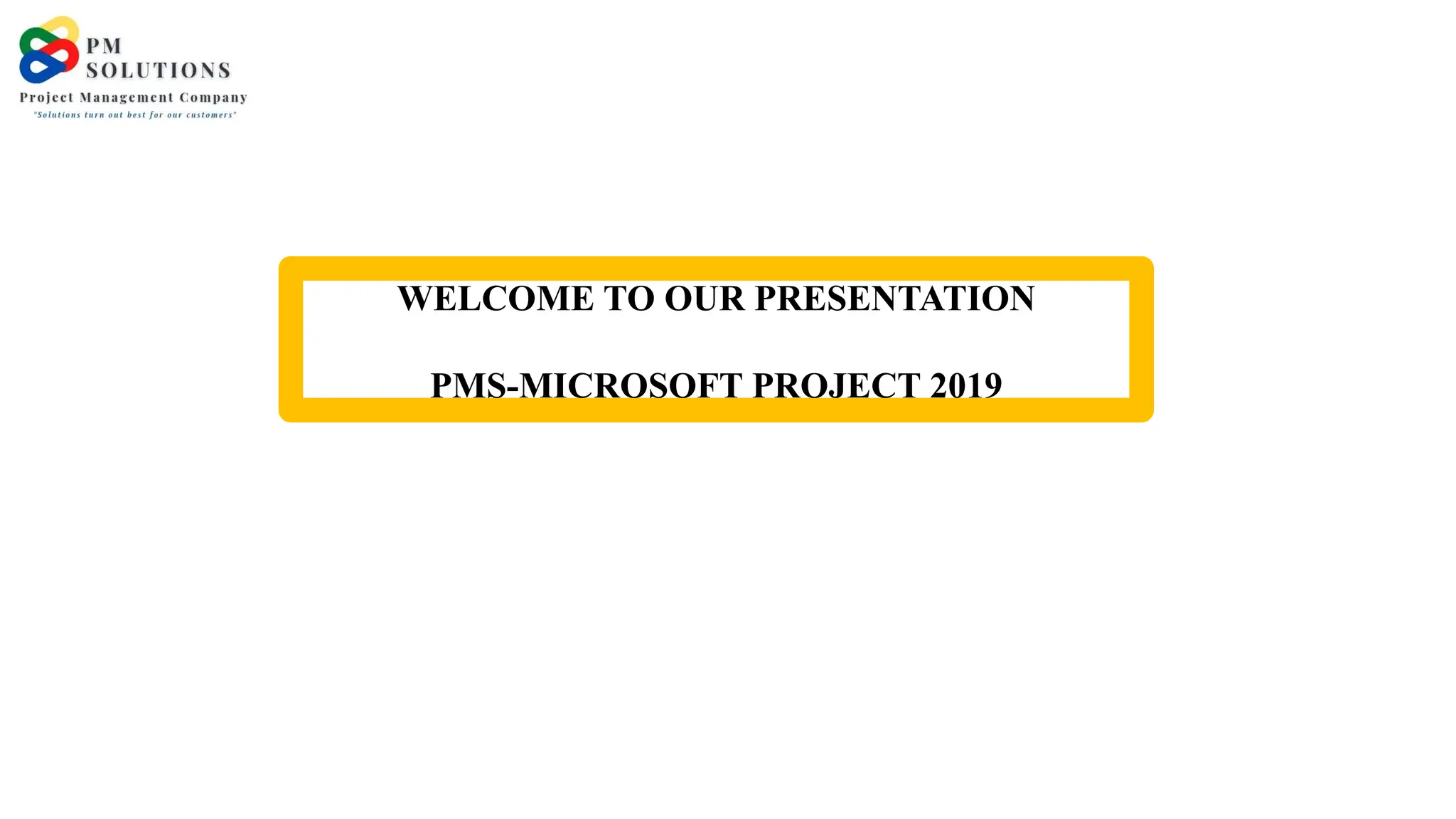 PM
SOLUTIONS
Project Management Company
"Solutions turn out best for our customers"

WELCOME TO OUR PRESENTATION

PMS-MICROSOFT PROJECT 2019